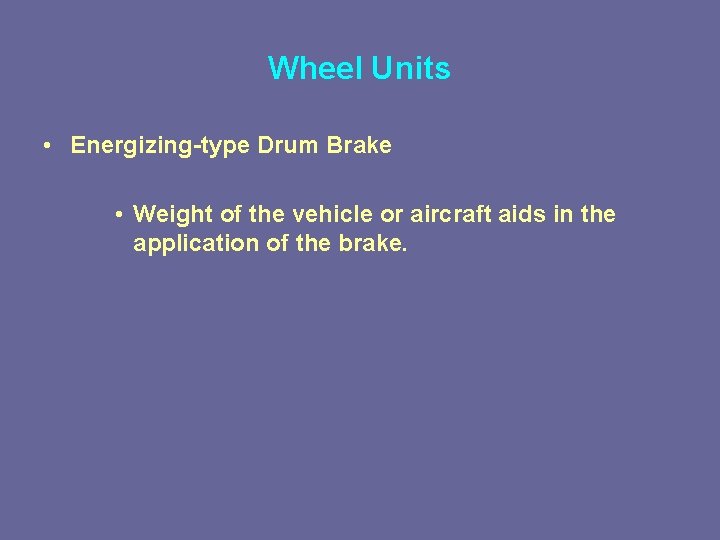 Wheel Units

• Energizing-type Drum Brake

• Weight of the vehicle or aircraft aids in the application of the brake.